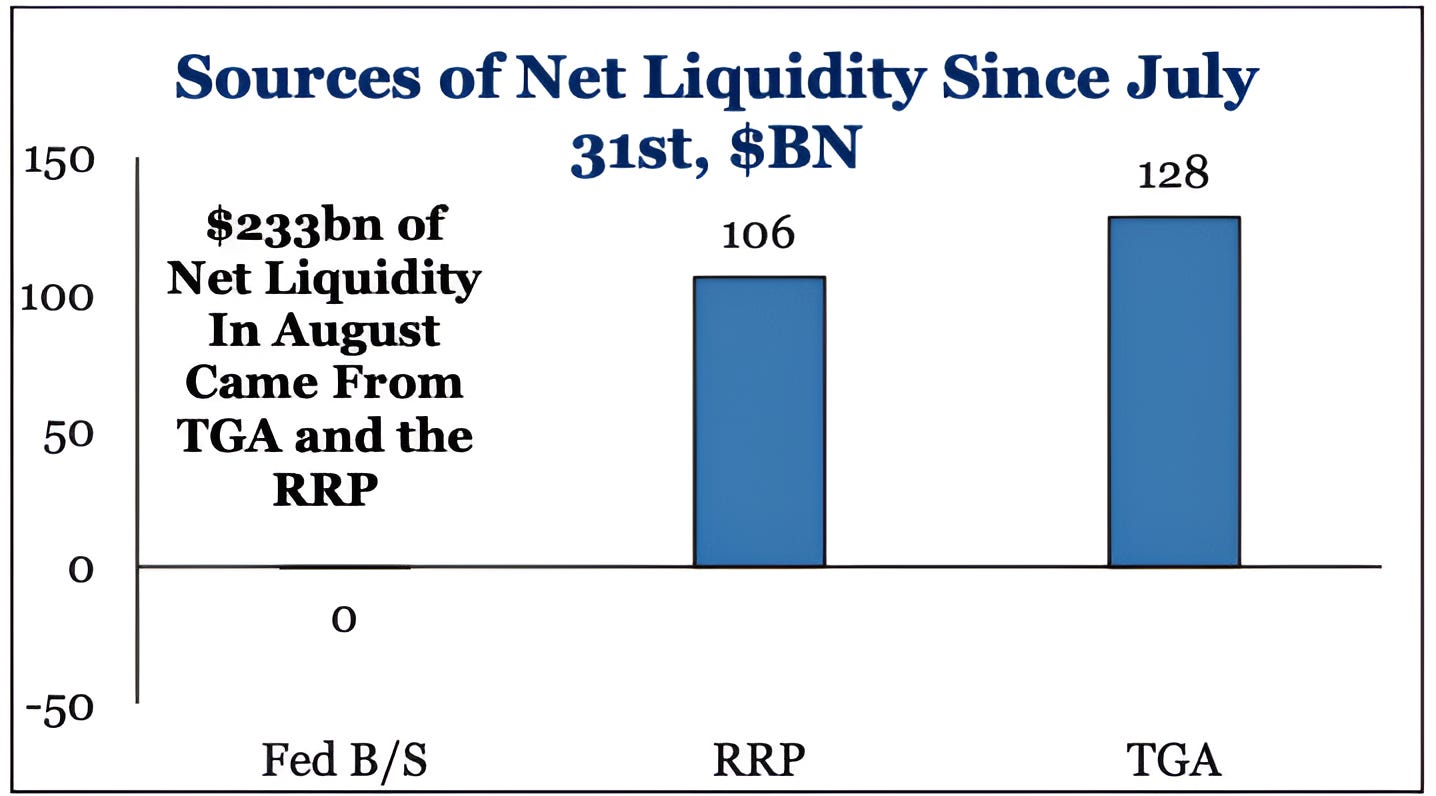 Sources of Net Liquidity Since July 31st, $BN

150
100
50
0
-50

$233bn of Net Liquidity In August Came From TGA and the RRP

0
106
128

Fed B/S
RRP
TGA